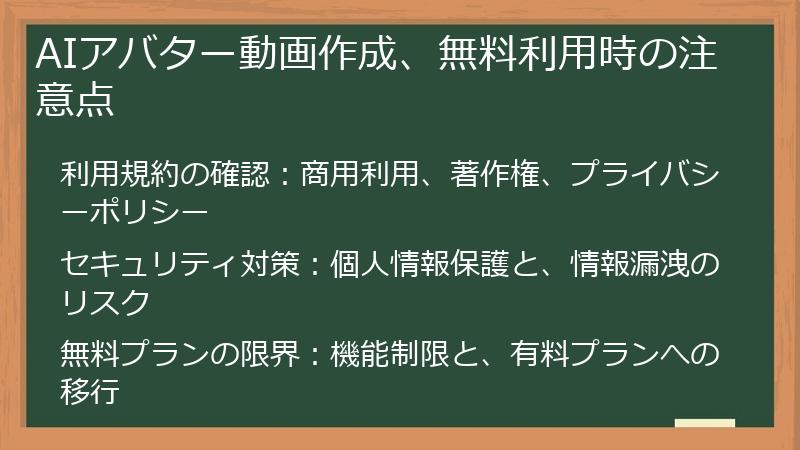 AIアバター動画作成、無料利用時の注意点

利用規約の確認：商用利用、著作権、プライバシーポリシー

セキュリティ対策：個人情報保護と、情報漏洩のリスク

無料プランの限界：機能制限と、有料プランへの移行